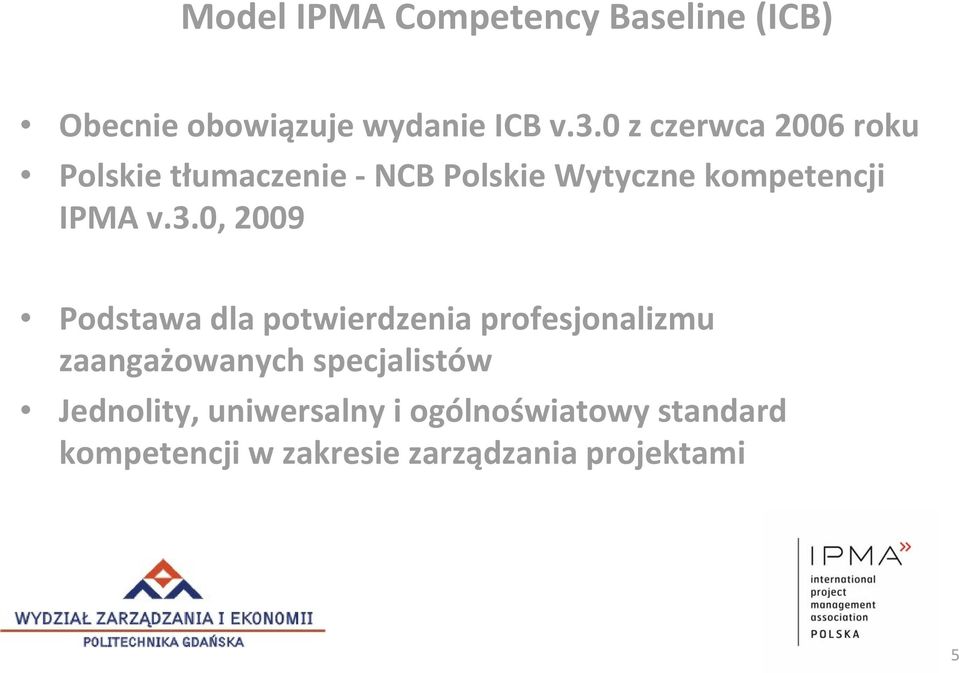 Model IPMA Competency Baseline (ICB)

• Obecnie obowiązuje wydanie ICB v.3.0 z czerwca 2006 roku
• Polskie tłumaczenie - NCB Polskie Wytyczne kompetencji IPMA v.3.0, 2009

• Podstawa dla potwierdzenia profesjonalizmu zaangażowanych specjalistów
• Jednolity, uniwersalny i ogólnoświatowy standard kompetencji w zakresie zarządzania projektami

WYDZIAŁ ZARZĄDZANIA I EKONOMII
POLITECHNIKA GDAŃSKA

IPMA»
international project management association
POLSKA

5